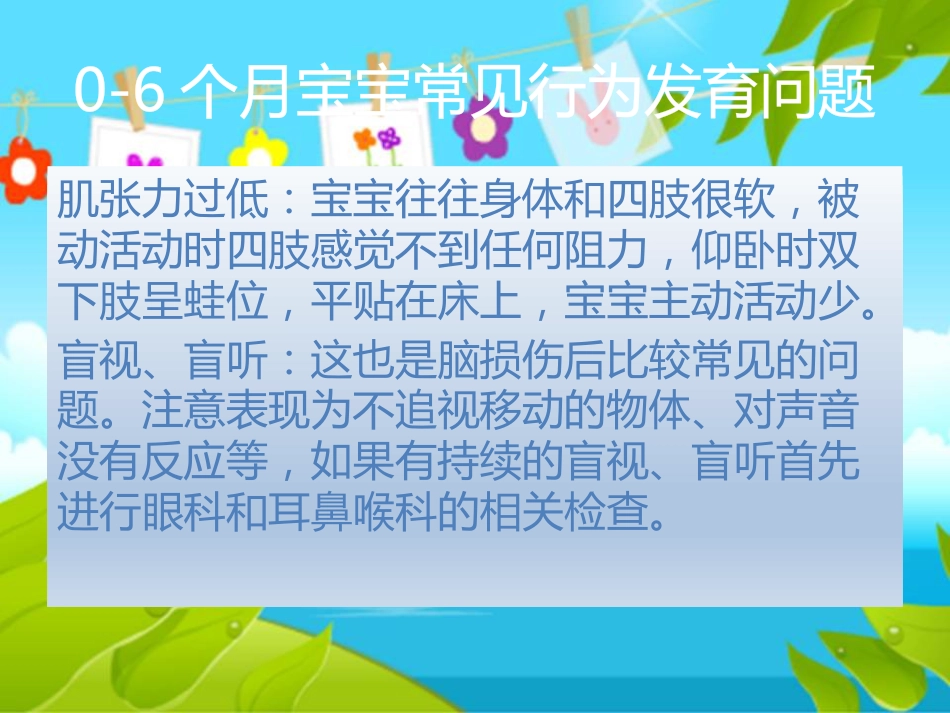 0-6 个月宝宝常见行为发育问题

肌张力过低：宝宝往往身体和四肢很软，被动活动时四肢感觉不到任何阻力，仰卧时双下肢呈蛙位，平贴在床上，宝宝主动活动少。

盲视、盲听：这也是脑损伤后比较常见的问题。注意表现为不追视移动的物体、对声音没有反应等，如果有持续的盲视、盲听首先进行眼科和耳鼻喉科的相关检查。